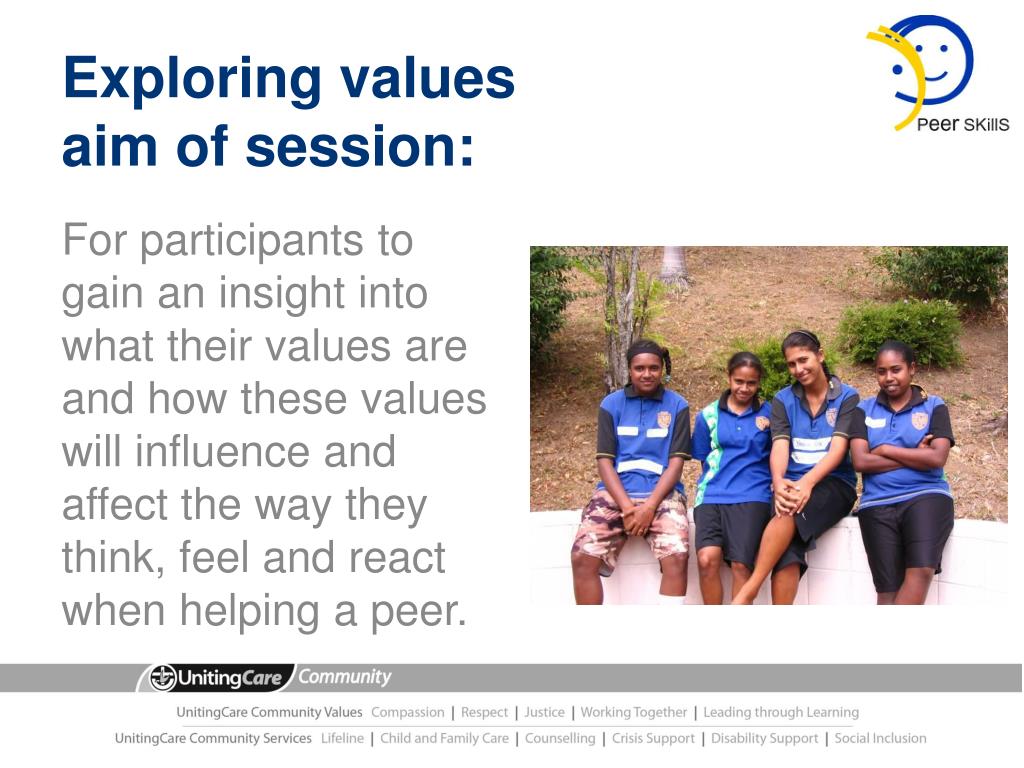 Exploring values aim of session:

Peer SKillS

For participants to gain an insight into what their values are and how these values will influence and affect the way they think, feel and react when helping a peer.

UnitingCare Community

UnitingCare Community Values Compassion | Respect | Justice | Working Together | Leading through Learning

UnitingCare Community Services Lifeline | Child and Family Care | Counselling | Crisis Support | Disability Support | Social Inclusion